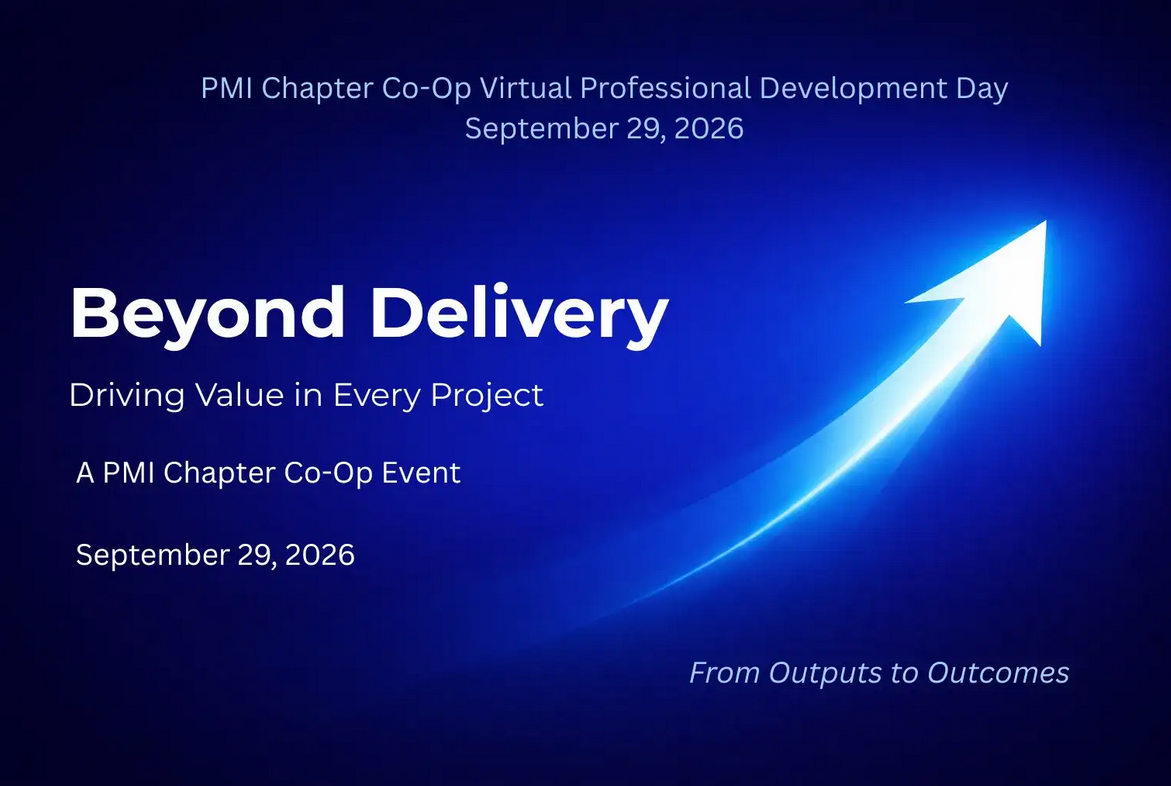 PMI Chapter Co-Op Virtual Professional Development Day
September 29, 2026

Beyond Delivery

Driving Value in Every Project

A PMI Chapter Co-Op Event

September 29, 2026

From Outputs to Outcomes